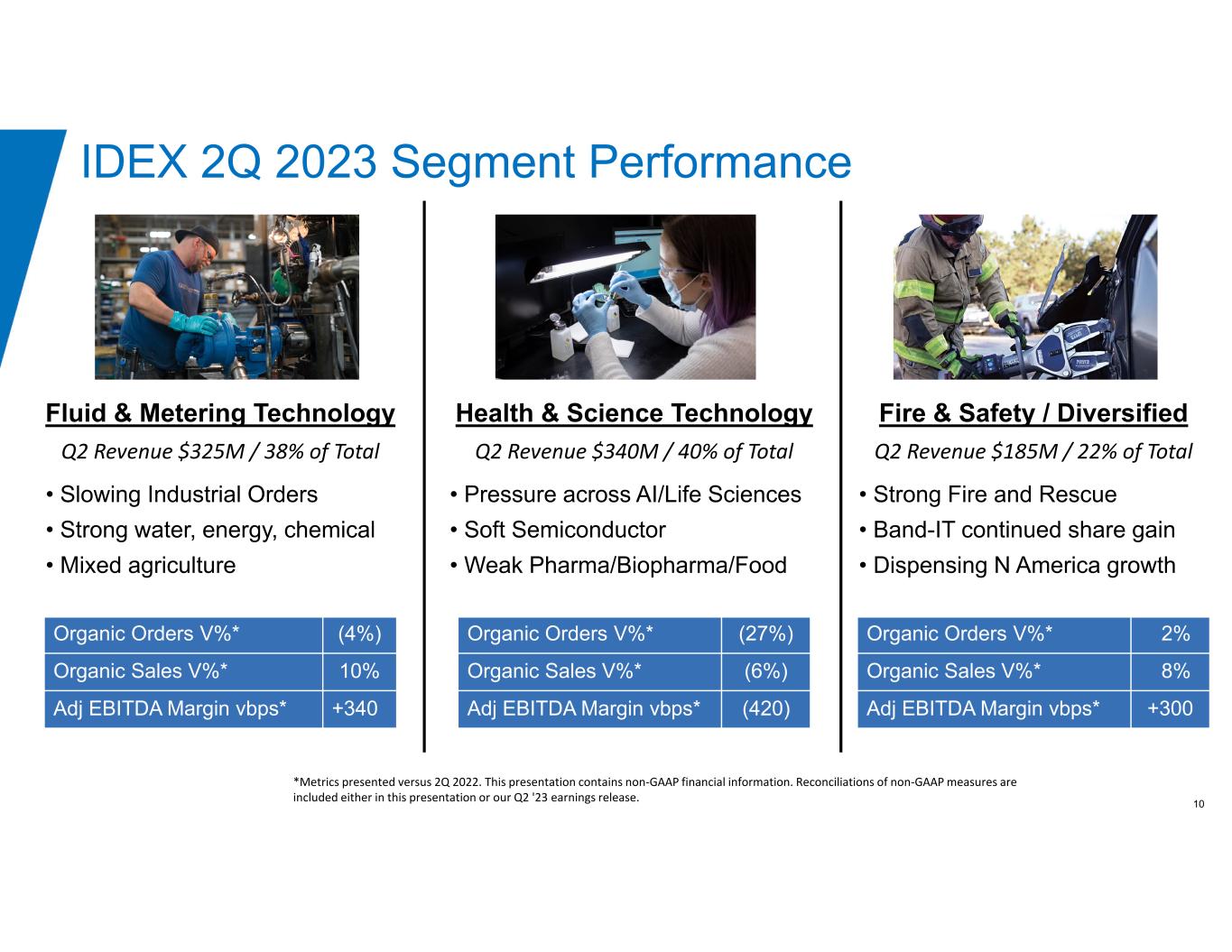 IDEX 2Q 2023 Segment Performance

Fluid & Metering Technology

Q2 Revenue \$325M / 38% of Total

• Slowing Industrial Orders
• Strong water, energy, chemical
• Mixed agriculture

| Organic Orders V%* | (4%) |
|---|---|
| Organic Sales V%* | 10% |
| Adj EBITDA Margin vbps* | +340 |

Health & Science Technology

Q2 Revenue \$340M / 40% of Total

• Pressure across AI/Life Sciences
• Soft Semiconductor
• Weak Pharma/Biopharma/Food

| Organic Orders V%* | (27%) |
|---|---|
| Organic Sales V%* | (6%) |
| Adj EBITDA Margin vbps* | (420) |

Fire & Safety / Diversified

Q2 Revenue \$185M / 22% of Total

• Strong Fire and Rescue
• Band-IT continued share gain
• Dispensing N America growth

| Organic Orders V%* | 2% |
|---|---|
| Organic Sales V%* | 8% |
| Adj EBITDA Margin vbps* | +300 |

*Metrics presented versus 2Q 2022. This presentation contains non-GAAP financial information. Reconciliations of non-GAAP measures are included either in this presentation or our Q2 '23 earnings release.

10